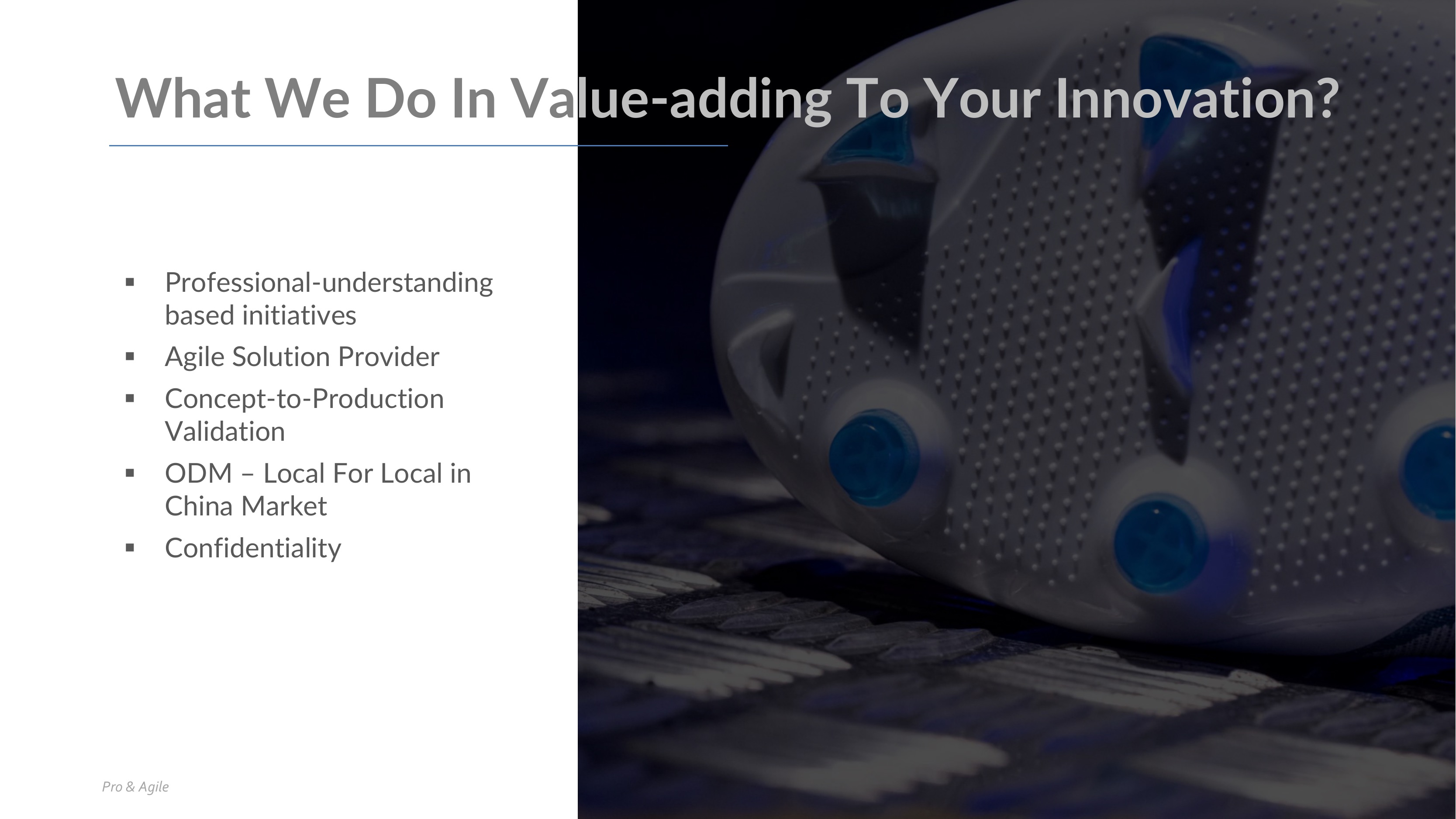 What We Do In Value-adding To Your Innovation?

▪ Professional-understanding based initiatives
▪ Agile Solution Provider
▪ Concept-to-Production Validation
▪ ODM – Local For Local in China Market
▪ Confidentiality

Pro & Agile